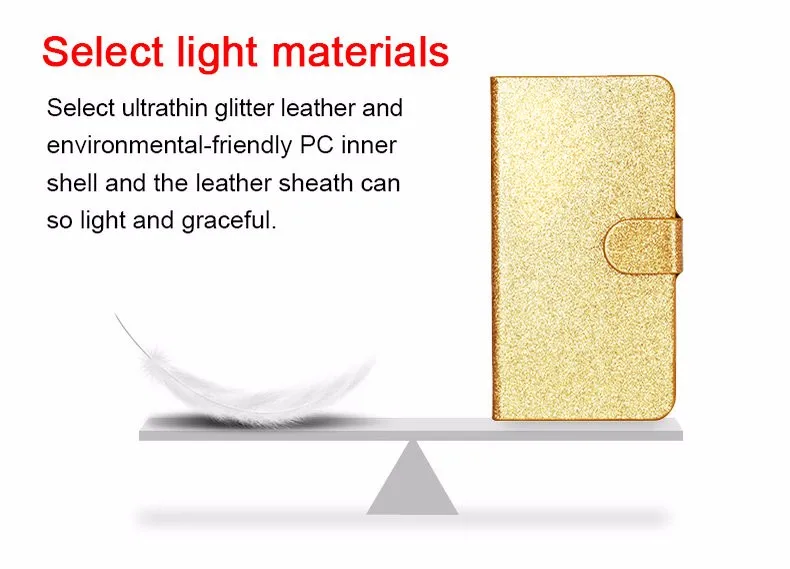 Select light materials

Select ultrathin glitter leather and environmental-friendly PC inner shell and the leather sheath can so light and graceful.